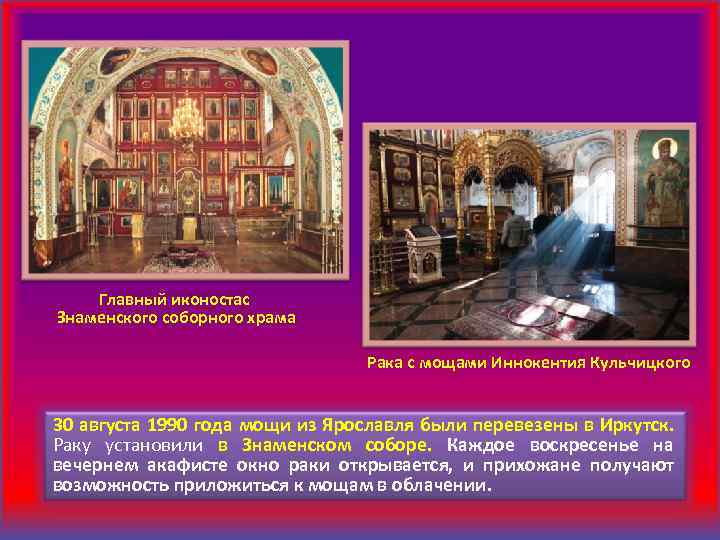 Главный иконостас Знаменского соборного храма

Рака с мощами Иннокентия Кульчицкого

30 августа 1990 года мощи из Ярославля были перевезены в Иркутск. Раку установили в Знаменском соборе. Каждое воскресенье на вечернем акафисте окно раки открывается, и прихожане получают возможность приложиться к мощам в облачении.